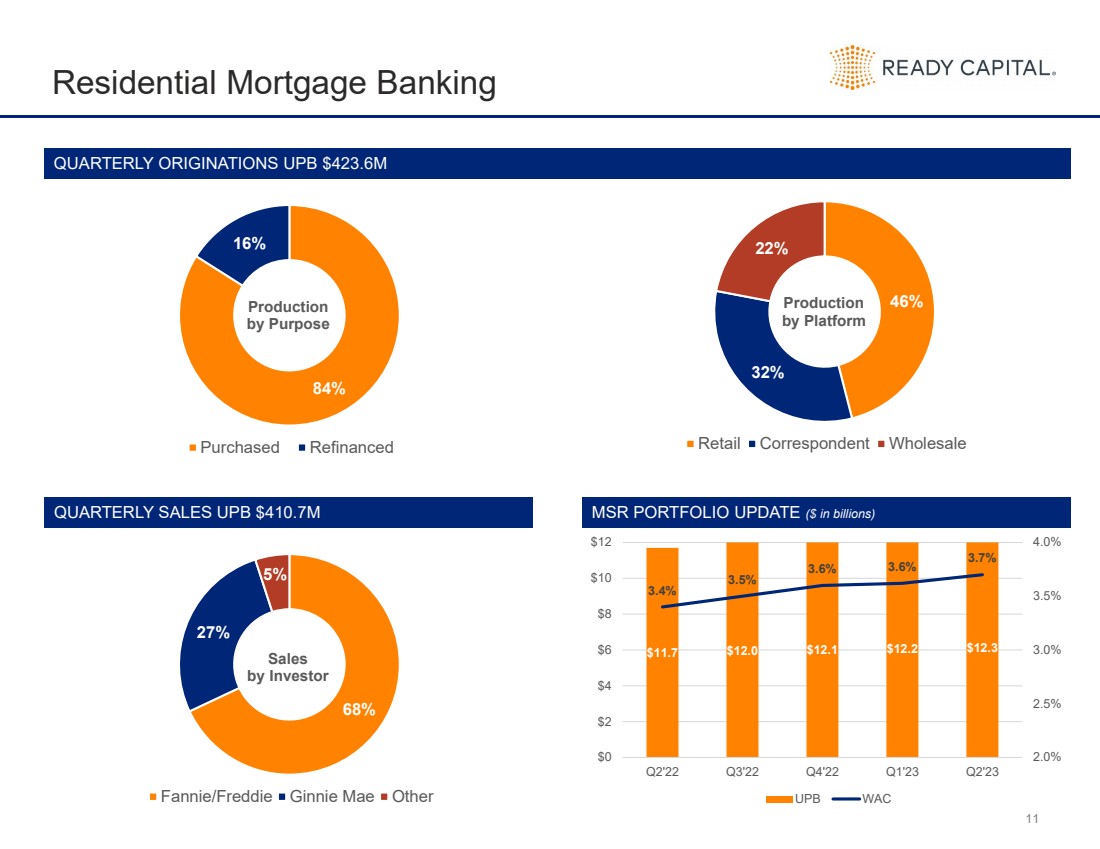 Residential Mortgage Banking

READY CAPITAL.

QUARTERLY ORIGINATIONS UPB $423.6M

16%

Production by Purpose

84%

Purchased Refinanced

22%

Production by Platform

46%

32%

Retail Correspondent Wholesale

QUARTERLY SALES UPB $410.7M

5%

27%

Sales by Investor

68%

Fannie/Freddie Ginnie Mae Other

MSR PORTFOLIO UPDATE ($ in billions)

$12
$10
$8
$6
$4
$2
$0

4.0%
3.5%
3.0%
2.5%
2.0%

3.4%
3.5%
3.6%
3.6%
3.7%

$11.7
$12.0
$12.1
$12.2
$12.3

Q2'22
Q3'22
Q4'22
Q1'23
Q2'23

UPB WAC

11